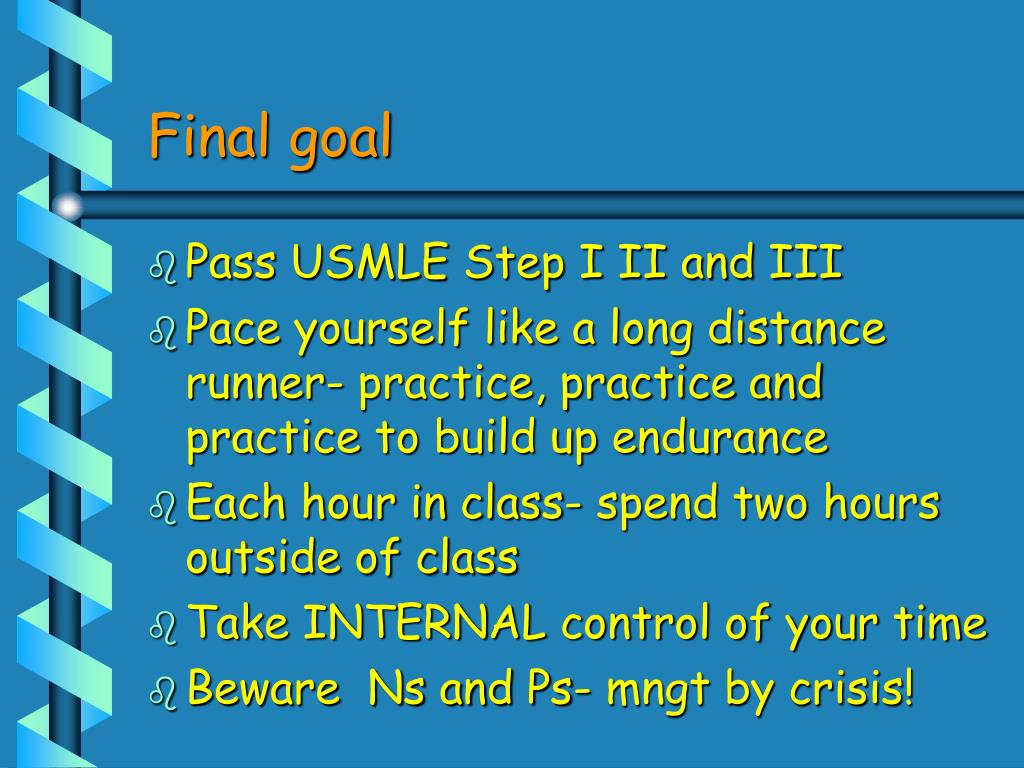 Final goal

Pass USMLE Step I II and III

Pace yourself like a long distance runner- practice, practice and practice to build up endurance

Each hour in class- spend two hours outside of class

Take INTERNAL control of your time

Beware Ns and Ps- mngt by crisis!